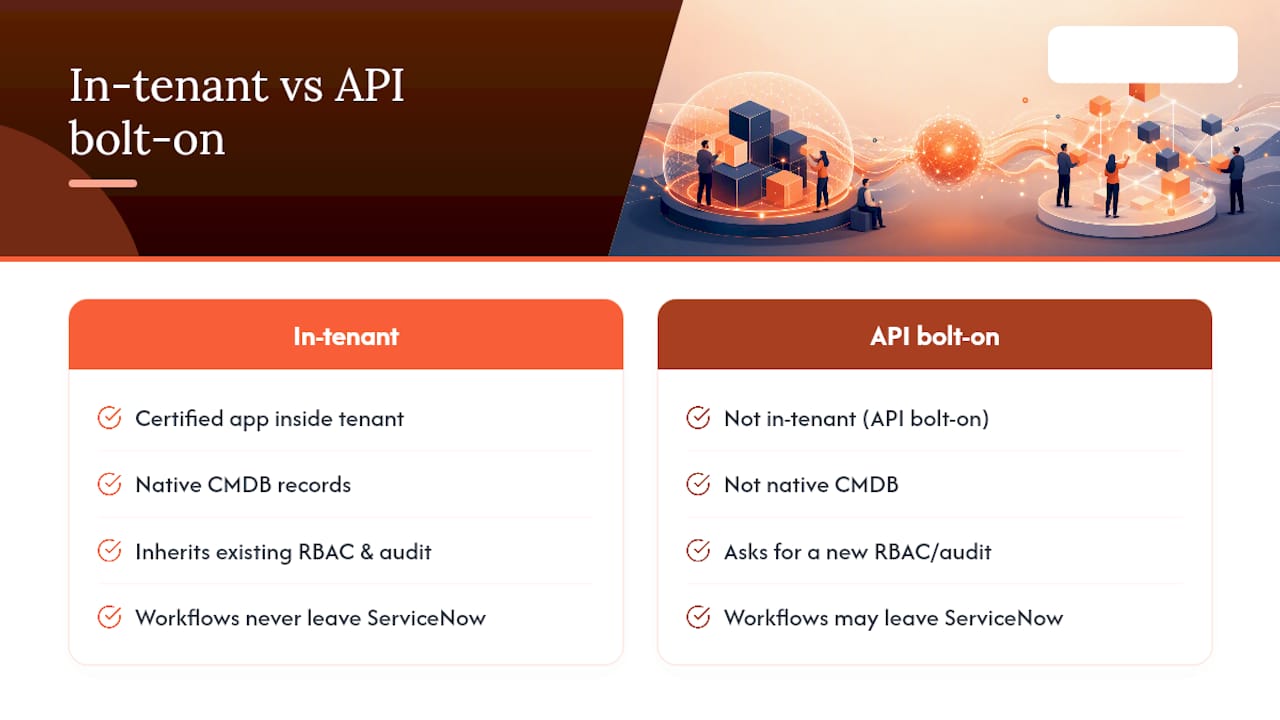 In-tenant vs API bolt-on

In-tenant

Certified app inside tenant

Native CMDB records

Inherits existing RBAC & audit

Workflows never leave ServiceNow

API bolt-on

Not in-tenant (API bolt-on)

Not native CMDB

Asks for a new RBAC/audit

Workflows may leave ServiceNow